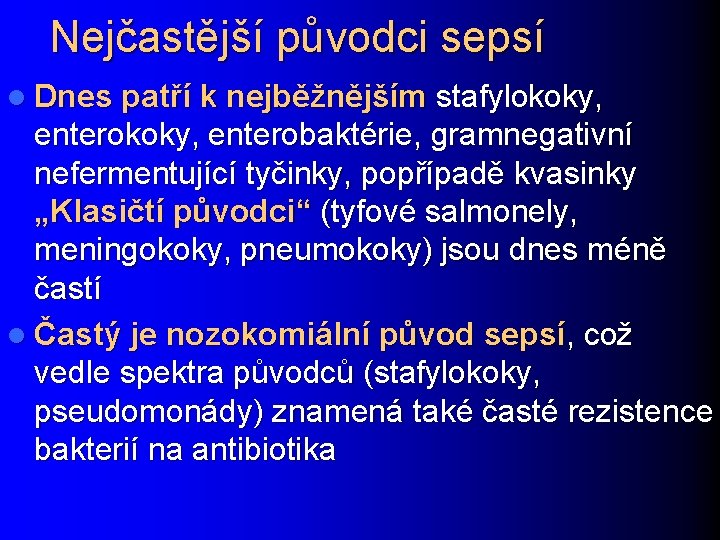 Nejčastější původci sepsí

Dnes patří k nejběžnějším stafylokoky, enterokoky, enterobaktérie, gramnegativní nefermentující tyčinky, popřípadě kvasinky „Klasičtí původci“ (tyfové salmonely, meningokoky, pneumokoky) jsou dnes méně častí

Častý je nozokomiální původ sepsí, což vedle spektra původců (stafylokoky, pseudomonády) znamená také časté rezistence bakterií na antibiotika